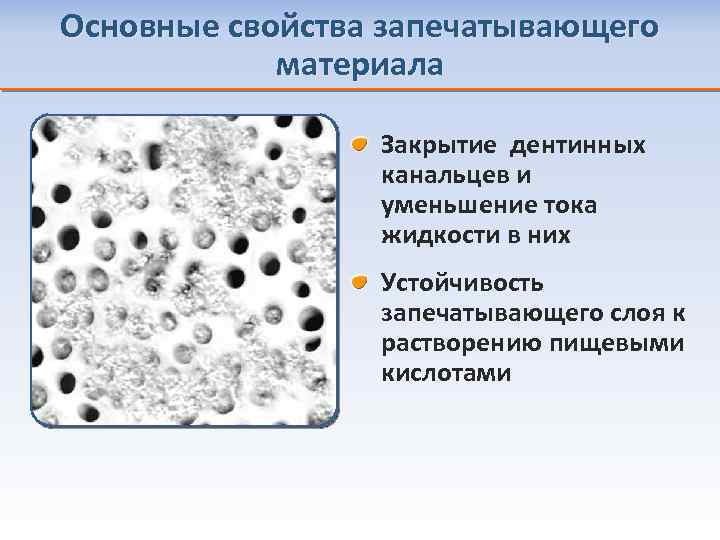 Основные свойства запечатывающего материала

Закрытие дентинных канальцев и уменьшение тока жидкости в них

Устойчивость запечатывающего слоя к растворению пищевыми кислотами